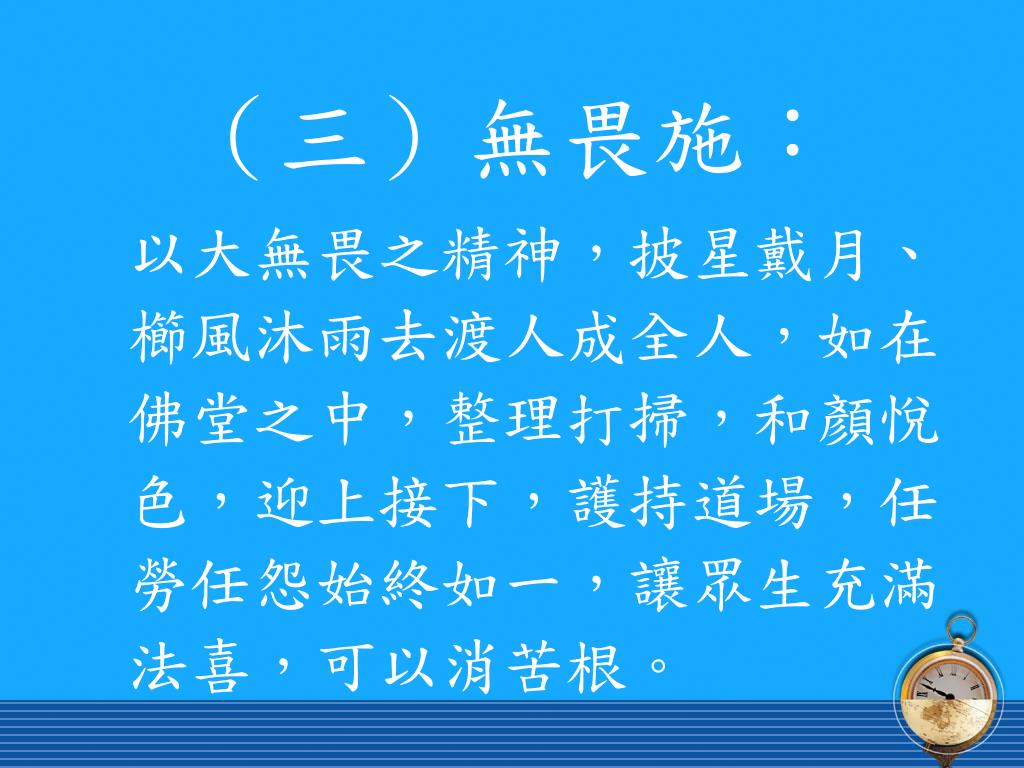 （三）無畏施：

以大無畏之精神，披星戴月、櫛風沐雨去渡人成全人，如在佛堂之中，整理打掃，和顏悅色，迎上接下，護持道場，任勞任怨始終如一，讓眾生充滿法喜，可以消苦根。